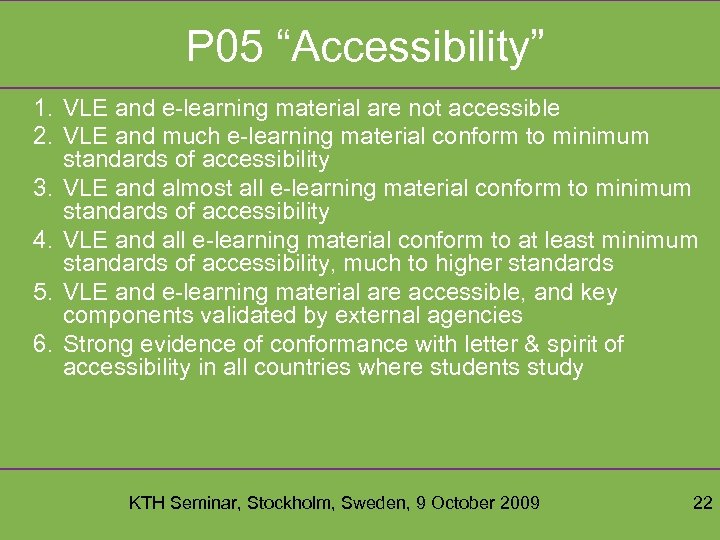 P05 “Accessibility”

1. VLE and e-learning material are not accessible
2. VLE and much e-learning material conform to minimum standards of accessibility
3. VLE and almost all e-learning material conform to minimum standards of accessibility
4. VLE and all e-learning material conform to at least minimum standards of accessibility, much to higher standards
5. VLE and e-learning material are accessible, and key components validated by external agencies
6. Strong evidence of conformance with letter & spirit of accessibility in all countries where students study

KTH Seminar, Stockholm, Sweden, 9 October 2009

22